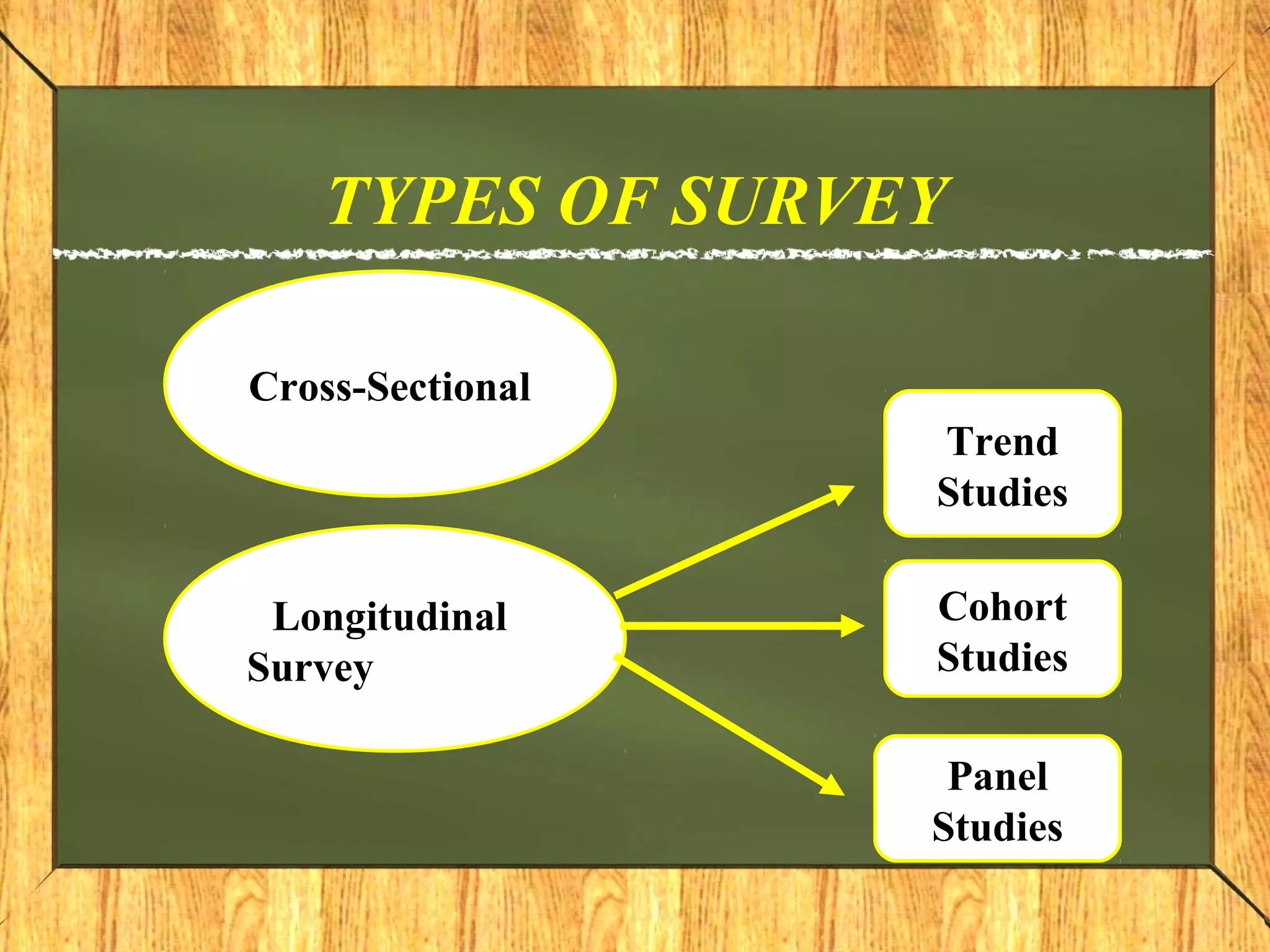 TYPES OF SURVEY

Cross-Sectional

Longitudinal Survey

Trend Studies

Cohort Studies

Panel Studies